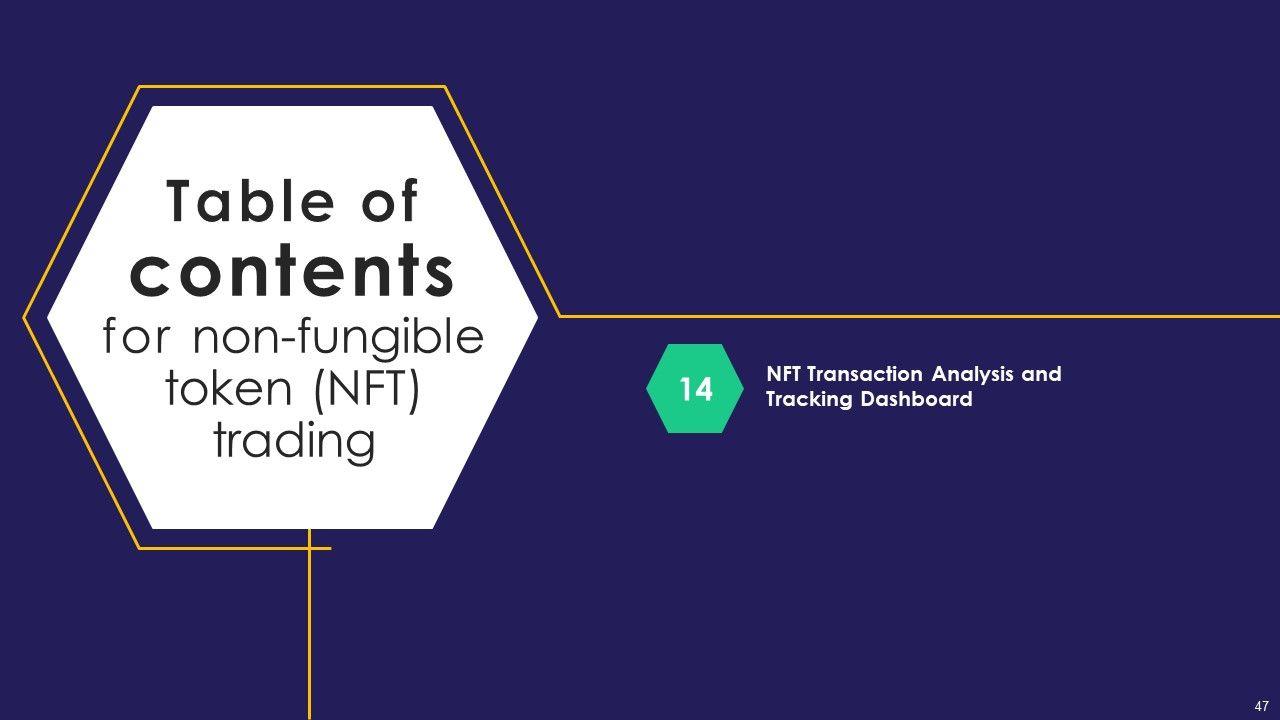 Table of contents for non-fungible token (NFT) trading

14

NFT Transaction Analysis and Tracking Dashboard

47